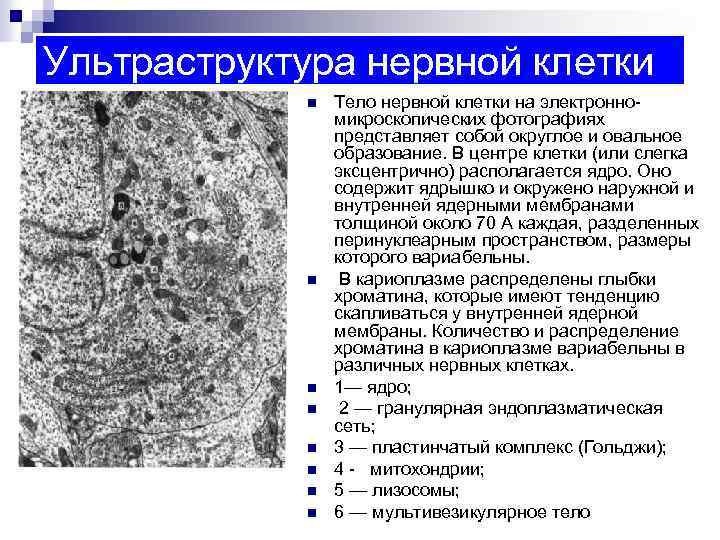 Ультраструктура нервной клетки

Тело нервной клетки на электронно-микроскопических фотографиях представляет собой округлое и овальное образование. В центре клетки (или слегка эксцентрично) располагается ядро. Оно содержит ядрышко и окружено наружной и внутренней ядерными мембранами толщиной около 70 А каждая, разделенных перинуклеарным пространством, размеры которого вариабельны.

В кариоплазме распределены глыбки хроматина, которые имеют тенденцию скапливаться у внутренней ядерной мембраны. Количество и распределение хроматина в кариоплазме вариабельны в различных нервных клетках.

1— ядро;

2 — гранулярная эндоплазматическая сеть;

3 — пластинчатый комплекс (Гольджи);

4 - митохондрии;

5 — лизосомы;

6 — мультивезикулярное тело